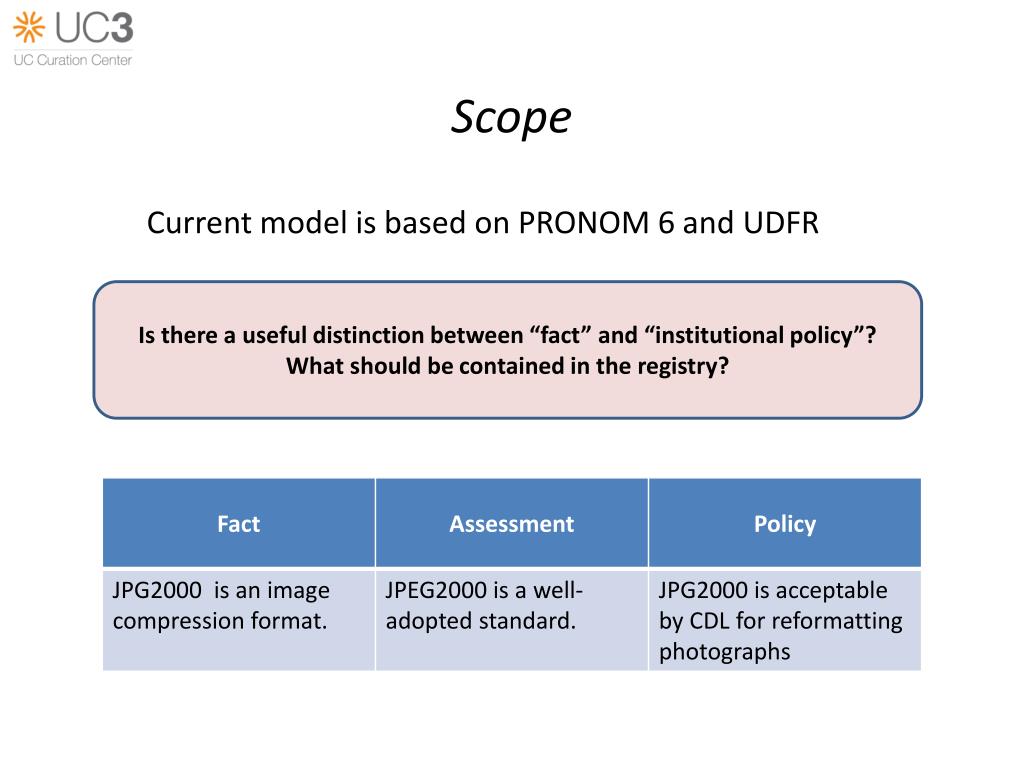 UC3
UC Curation Center

Scope

Current model is based on PRONOM 6 and UDFR

Is there a useful distinction between “fact” and “institutional policy”? What should be contained in the registry?

| Fact | Assessment | Policy |
|---|---|---|
| JPG2000 is an image compression format. | JPEG2000 is a well-adopted standard. | JPG2000 is acceptable by CDL for reformatting photographs |